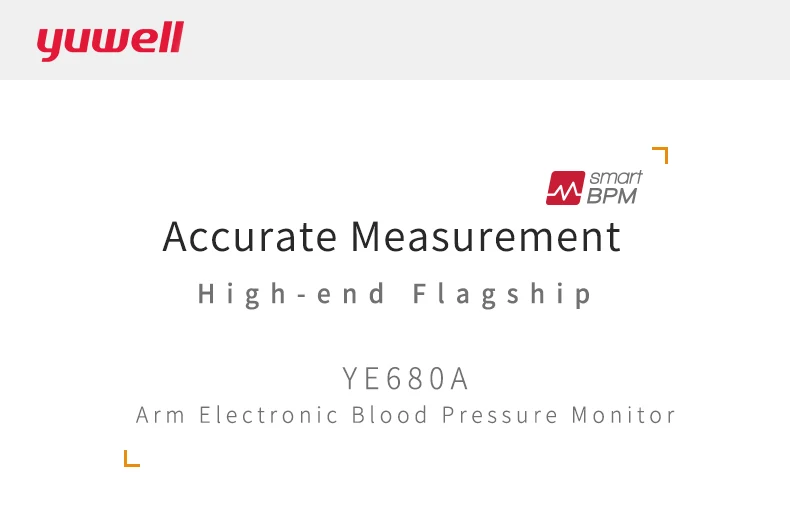 yuwell

smart BPM

Accurate Measurement

High-end Flagship

YE680A

Arm Electronic Blood Pressure Monitor